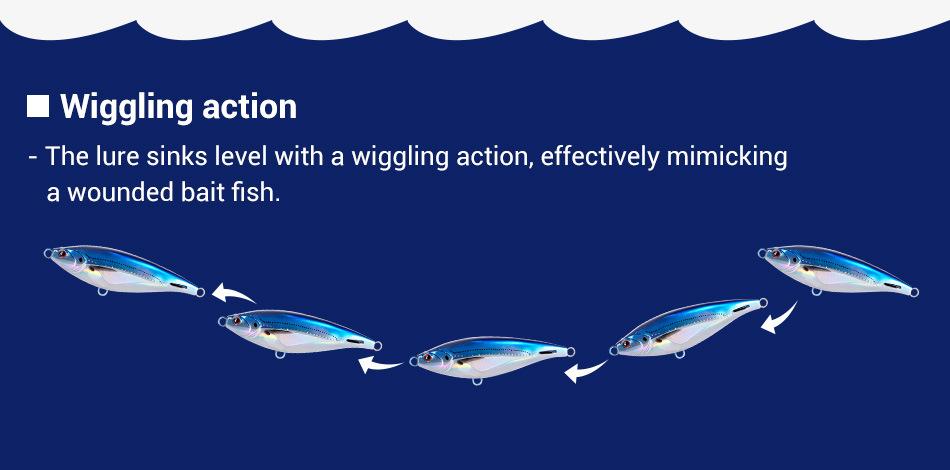 ■ Wiggling action

- The lure sinks level with a wiggling action, effectively mimicking a wounded bait fish.